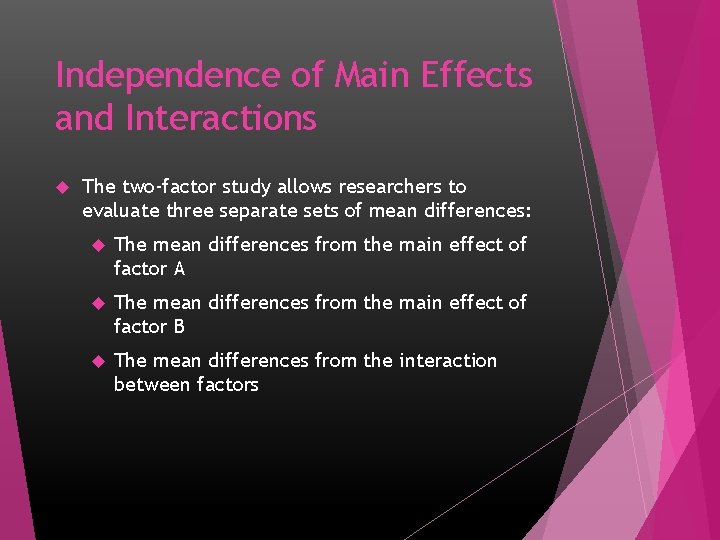 Independence of Main Effects and Interactions

The two-factor study allows researchers to evaluate three separate sets of mean differences:

The mean differences from the main effect of factor A

The mean differences from the main effect of factor B

The mean differences from the interaction between factors